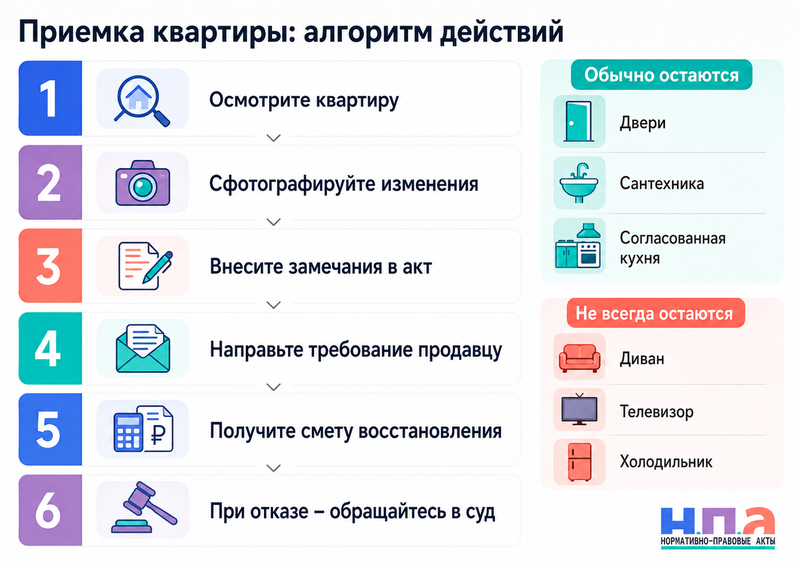 Приемка квартиры: алгоритм действий

1 Осмотрите квартиру

2 Сфотографируйте изменения

3 Внесите замечания в акт

4 Направьте требование продавцу

5 Получите смету восстановления

6 При отказе – обращайтесь в суд

Обычно остаются

Двери

Сантехника

Согласованная кухня

Не всегда остаются

Диван

Телевизор

Холодильник

Н.П.А
НОРМАТИВНО-ПРАВОВЫЕ АКТЫ